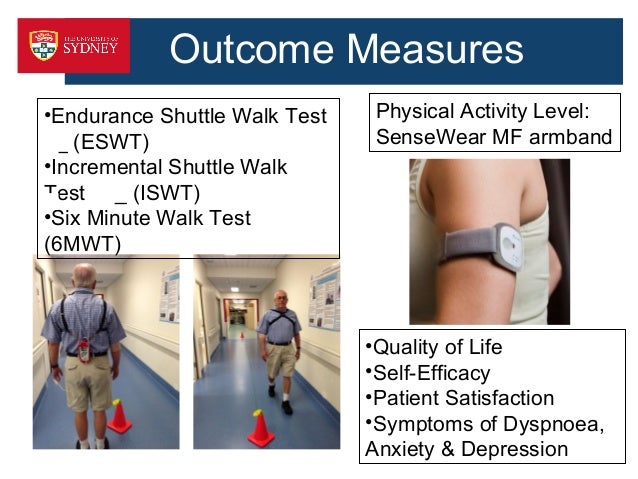 THE UNIVERSITY OF SYDNEY

Outcome Measures

•Endurance Shuttle Walk Test _ (ESWT)
•Incremental Shuttle Walk Test _ (ISWT)
•Six Minute Walk Test (6MWT)

Physical Activity Level: SenseWear MF armband

•Quality of Life
•Self-Efficacy
•Patient Satisfaction
•Symptoms of Dyspnoea, Anxiety & Depression